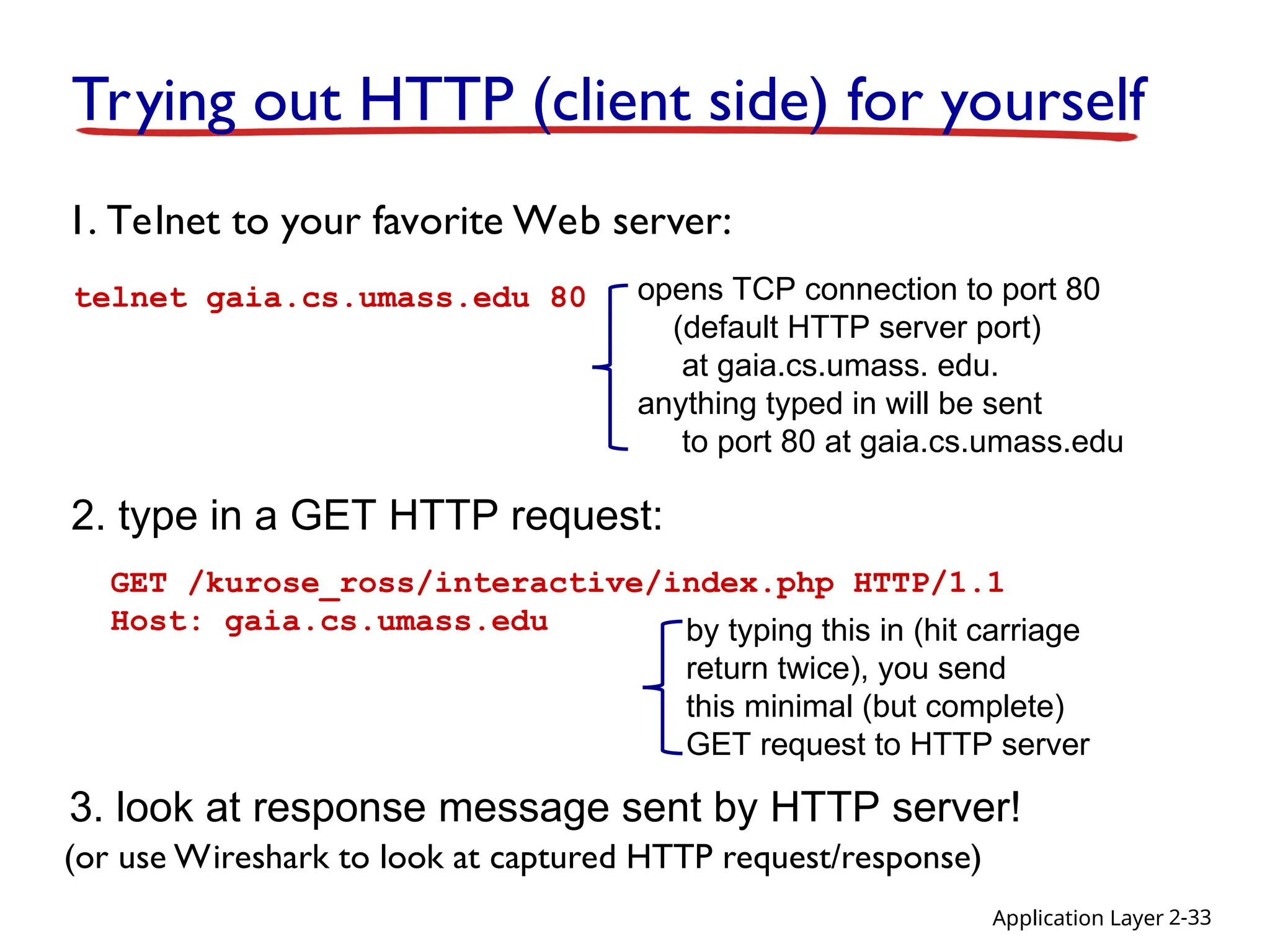 Trying out HTTP (client side) for yourself

1. Telnet to your favorite Web server:

telnet gaia.cs.umass.edu 80

opens TCP connection to port 80 (default HTTP server port) at gaia.cs.umass. edu.
anything typed in will be sent to port 80 at gaia.cs.umass.edu

2. type in a GET HTTP request:

GET /kurose_ross/interactive/index.php HTTP/1.1
Host: gaia.cs.umass.edu

by typing this in (hit carriage return twice), you send this minimal (but complete) GET request to HTTP server

3. look at response message sent by HTTP server!
(or use Wireshark to look at captured HTTP request/response)

Application Layer 2-33